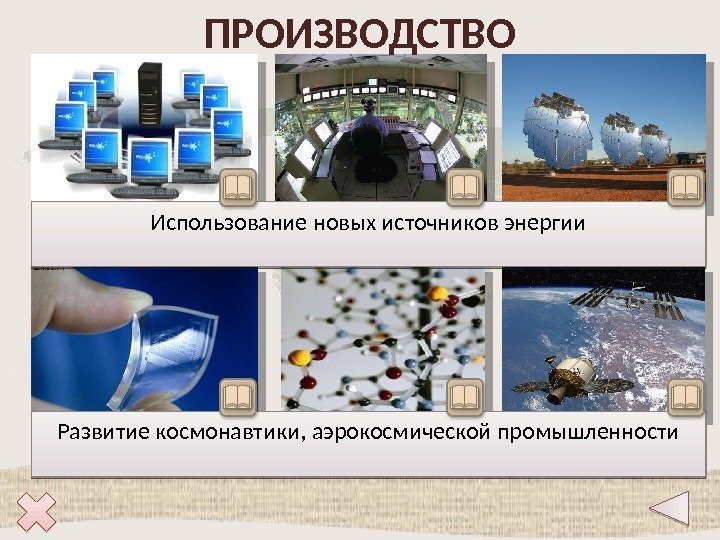 ПРОИЗВОДСТВО

Использование новых источников энергии

Развитие космонавтики, аэрокосмической промышленности